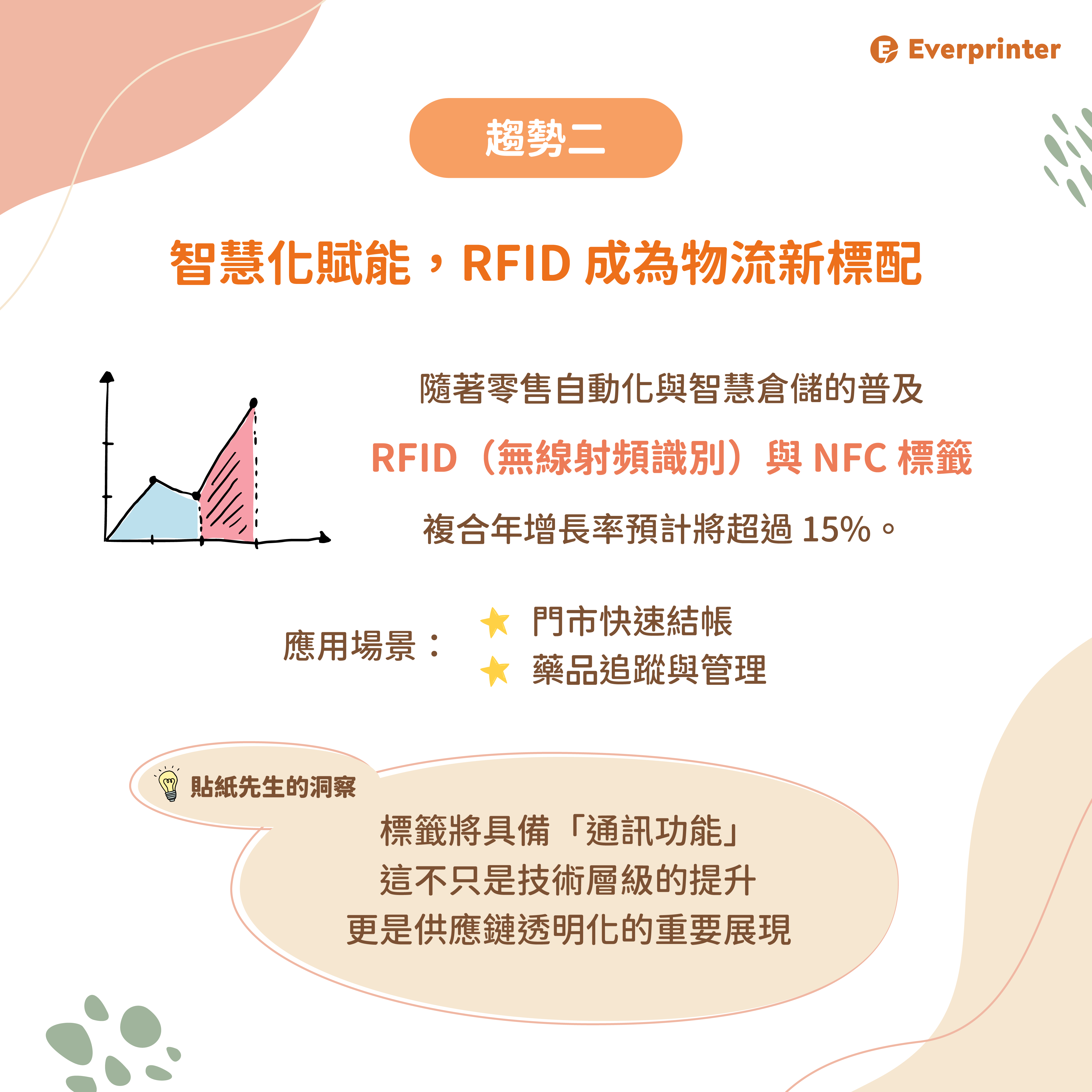 Everprinter

趨勢二

智慧化賦能，RFID 成為物流新標配

隨著零售自動化與智慧倉儲的普及

RFID（無線射頻識別）與 NFC 標籤

複合年增長率預計將超過 15%。

應用場景：

門市快速結帳

藥品追蹤與管理

貼紙先生的洞察

標籤將具備「通訊功能」
這不只是技術層級的提升
更是供應鏈透明化的重要展現